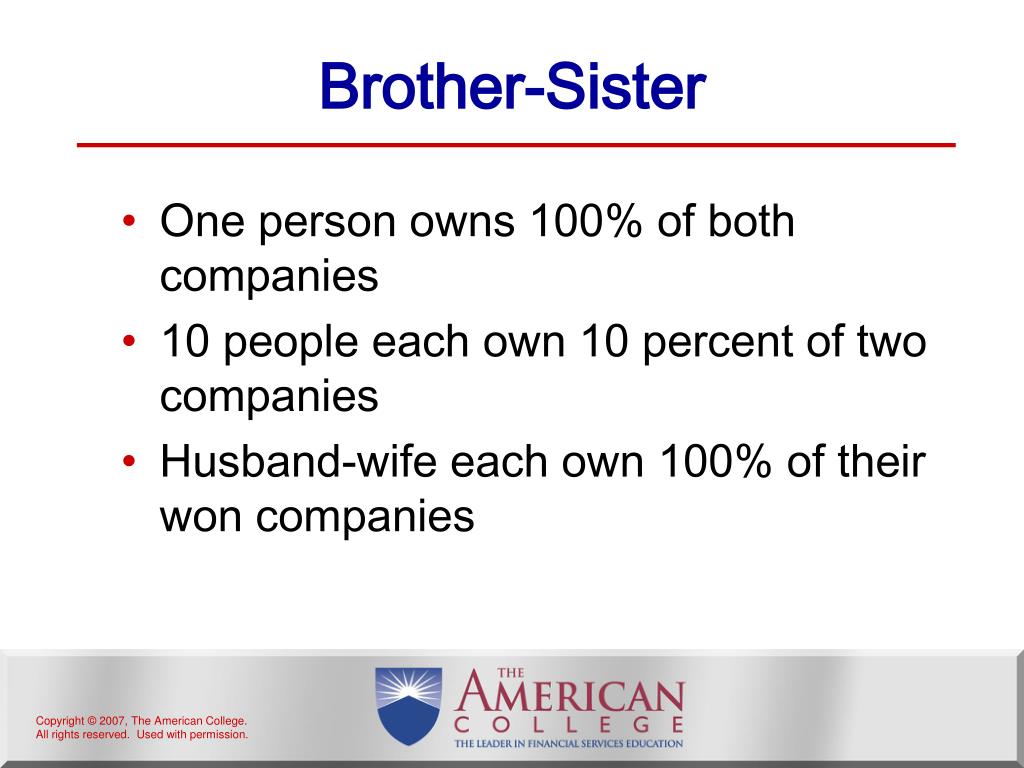 Brother-Sister

• One person owns 100% of both companies
• 10 people each own 10 percent of two companies
• Husband-wife each own 100% of their won companies

Copyright © 2007, The American College. All rights reserved. Used with permission.

THE AMERICAN COLLEGE
THE LEADER IN FINANCIAL SERVICES EDUCATION